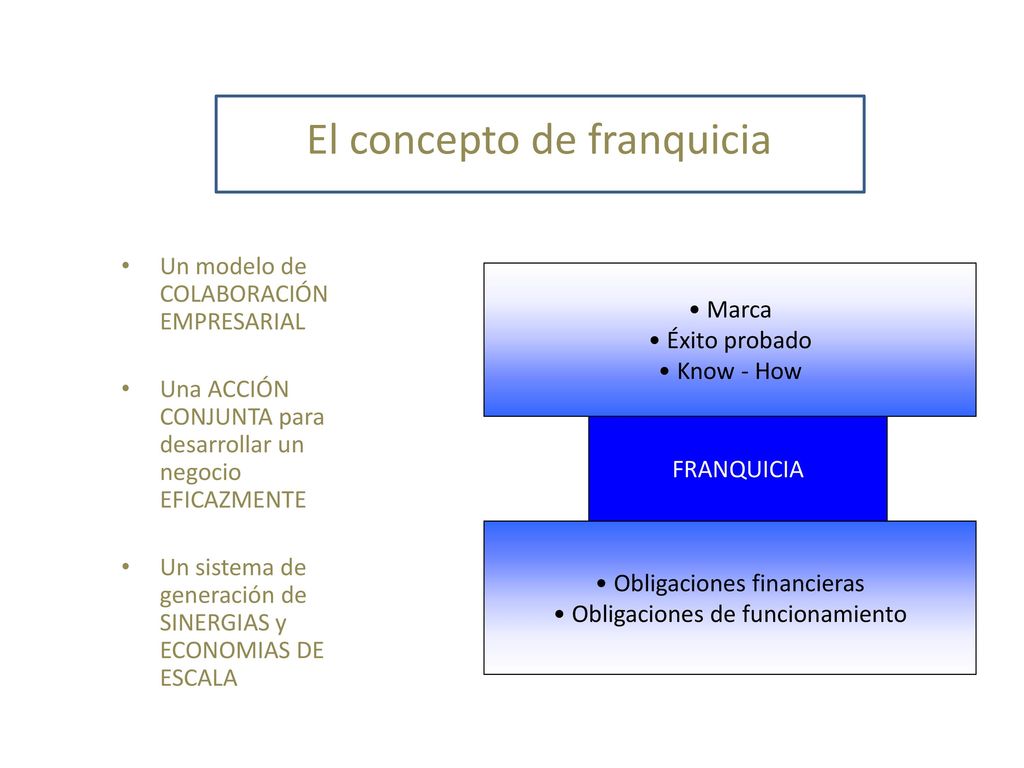 El concepto de franquicia

• Un modelo de COLABORACIÓN EMPRESARIAL

• Una ACCIÓN CONJUNTA para desarrollar un negocio EFICAZMENTE

• Un sistema de generación de SINERGIAS y ECONOMIAS DE ESCALA

• Marca
• Éxito probado
• Know - How

FRANQUICIA

• Obligaciones financieras
• Obligaciones de funcionamiento